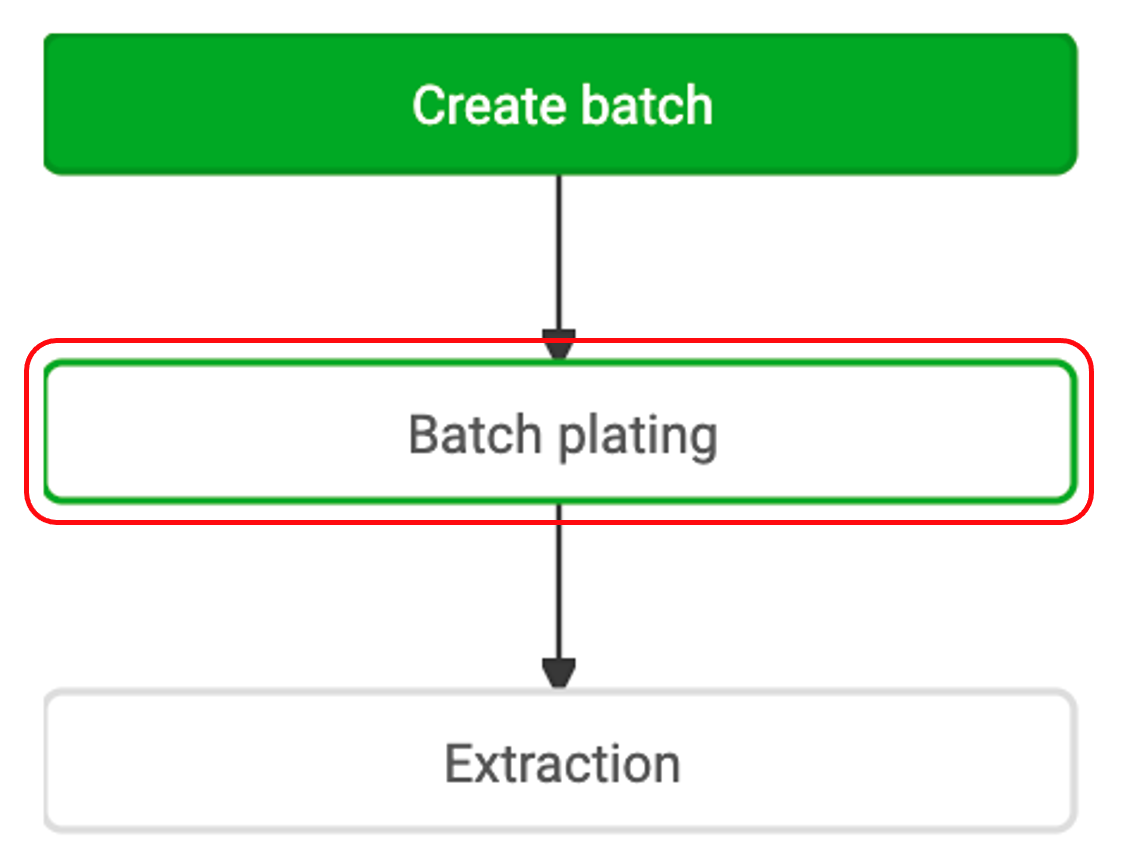 Create batch

Batch plating

Extraction